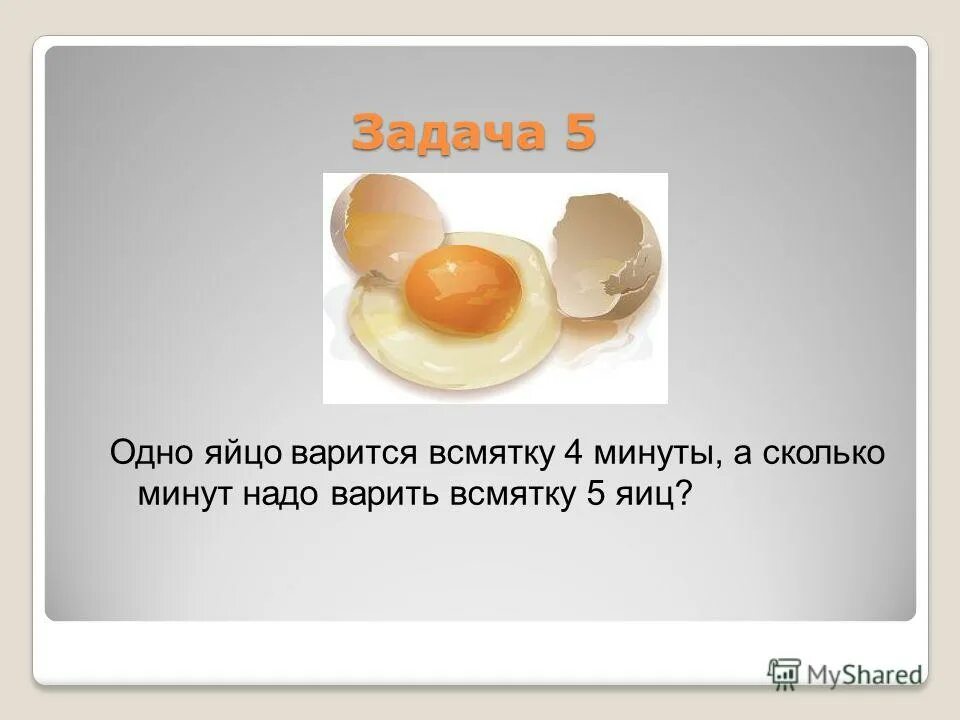 Задача 5

Одно яйцо варится всмятку 4 минуты, а сколько минут надо варить всмятку 5 яиц?

MyShared